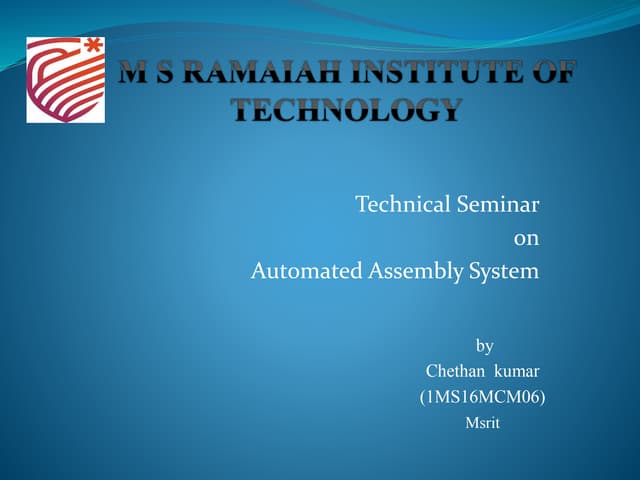 M S RAMAIAH INSTITUTE OF TECHNOLOGY

Technical Seminar
on
Automated Assembly System

by
Chethan kumar
(1MS16MCM06)
Msrit